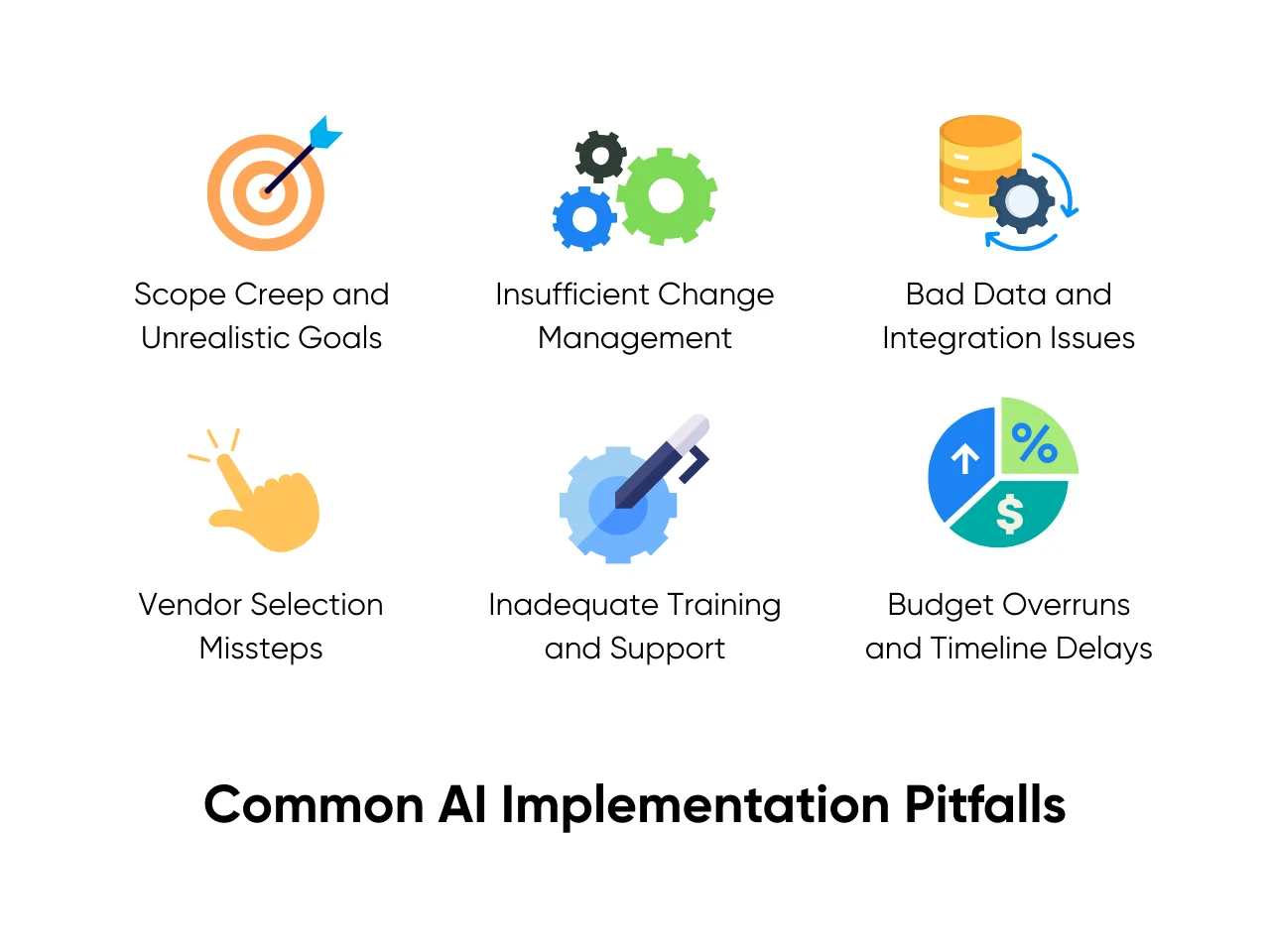 Scope Creep and Unrealistic Goals

Insufficient Change Management

Bad Data and Integration Issues

Vendor Selection Missteps

Inadequate Training and Support

%

$

Budget Overruns and Timeline Delays

Common AI Implementation Pitfalls